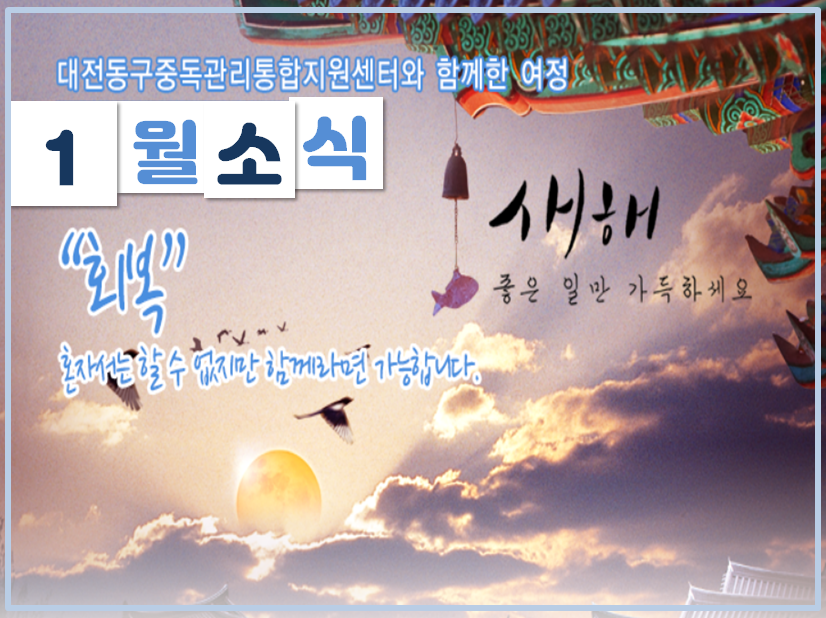 대전동구중독관리통합지원센터와 함께한 여정

1 월 소 식

새해

좋은 일만 가득하세요

"회복"

혼자서는 할 수 없지만 함께라면 가능합니다.